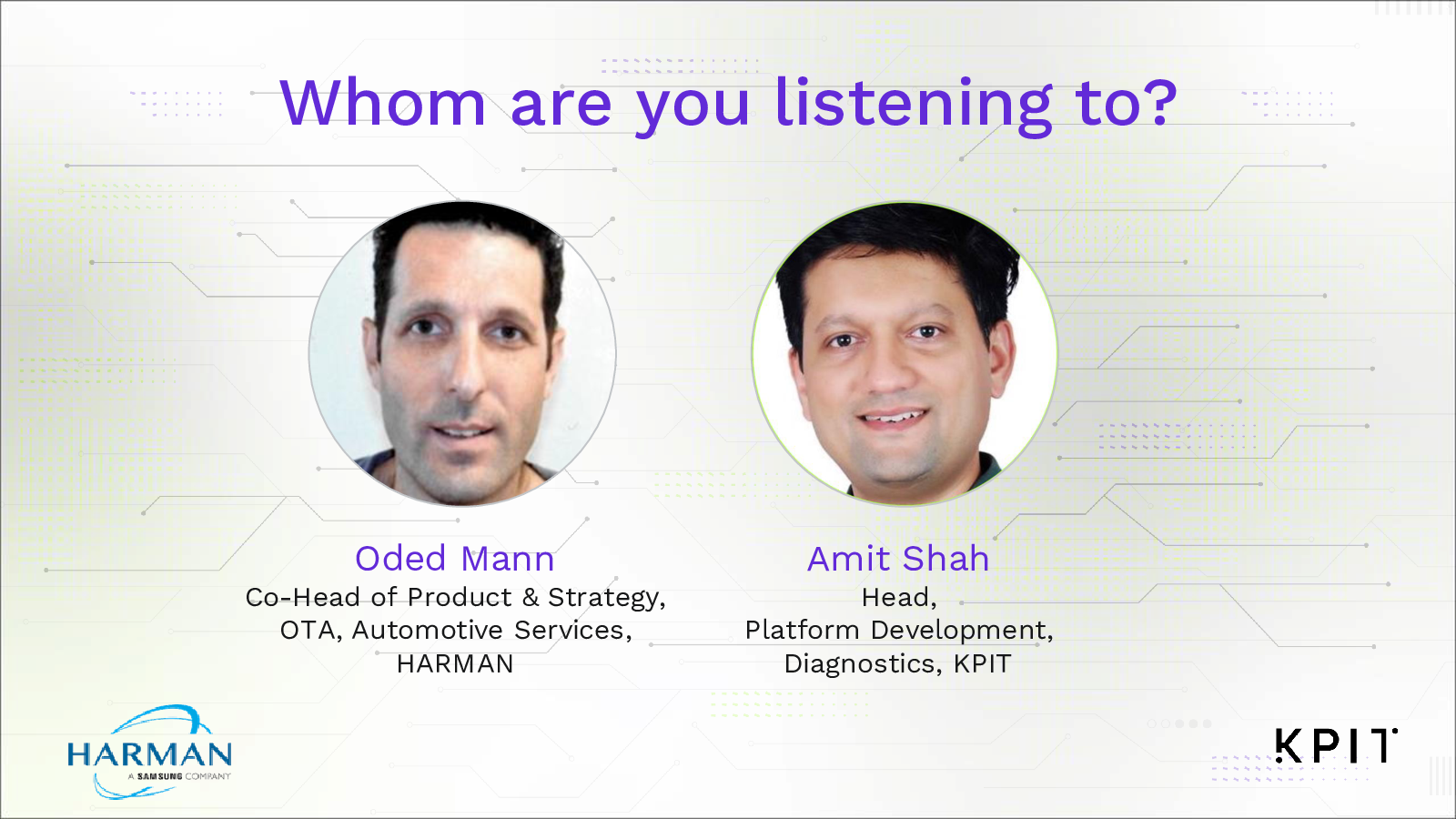 Whom are you listening to?

Oded Mann
Co-Head of Product & Strategy, OTA, Automotive Services, HARMAN

Amit Shah
Head, Platform Development, Diagnostics, KPIT

HARMAN
A SAMSUNG COMPANY

KPIT